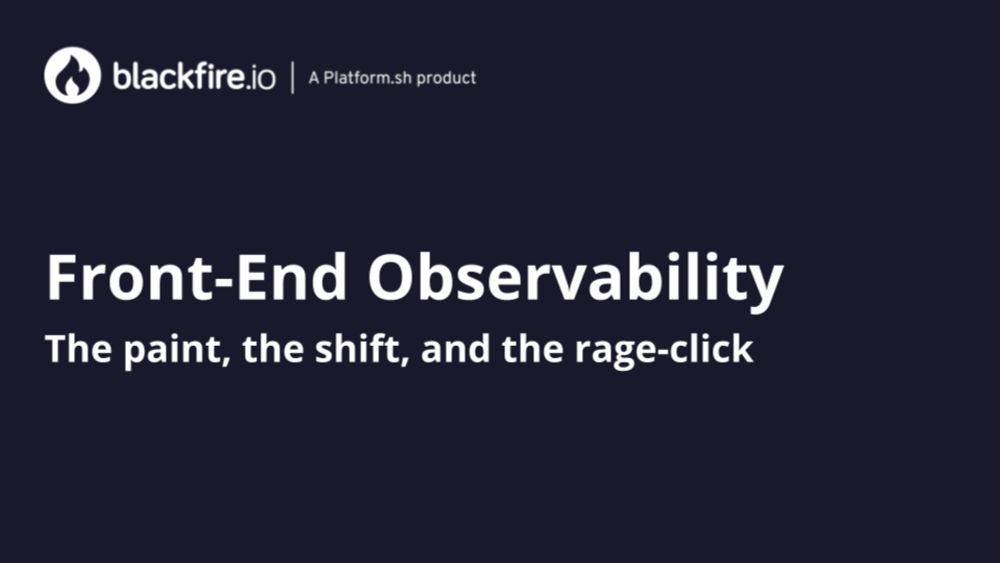 blackfire.io | A Platform.sh product

Front-End Observability

The paint, the shift, and the rage-click